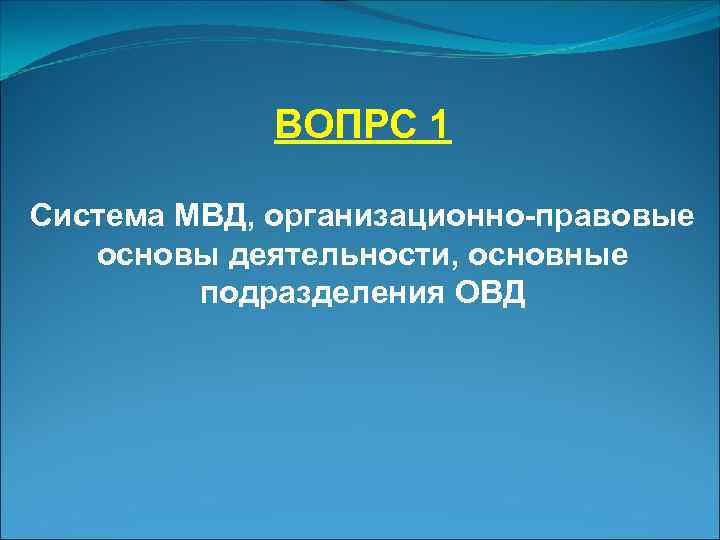 ВОПРС 1

Система МВД, организационно-правовые основы деятельности, основные подразделения ОВД